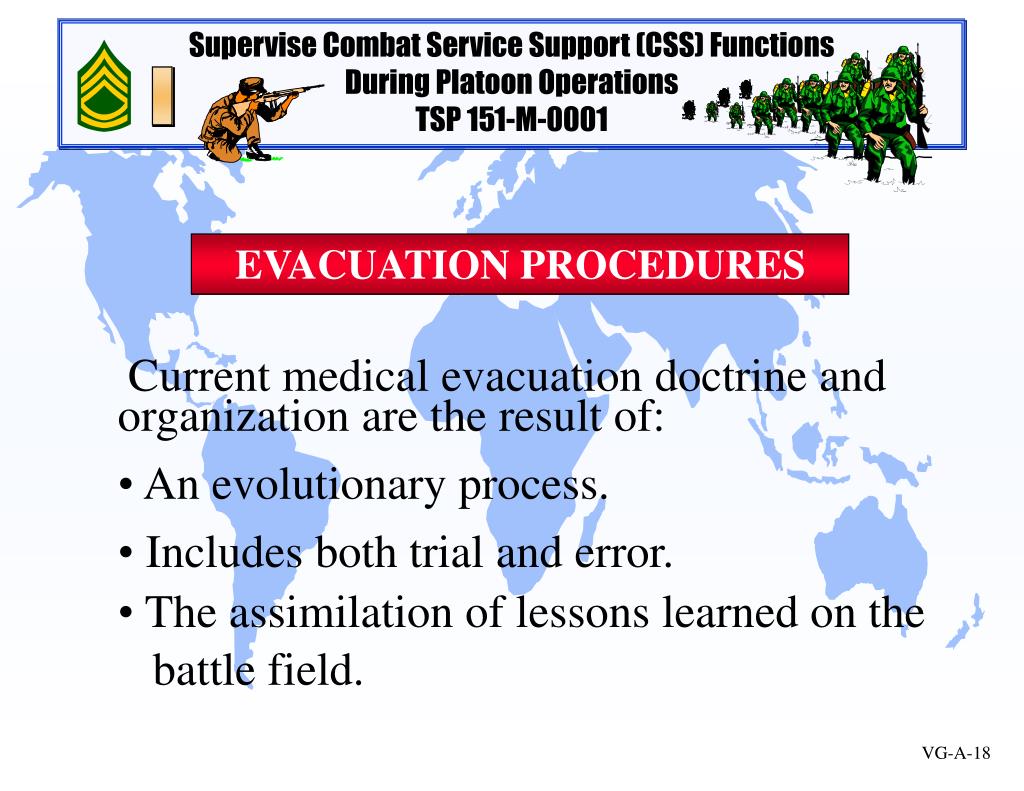 Supervise Combat Service Support (CSS) Functions
During Platoon Operations
TSP 151-M-0001

EVACUATION PROCEDURES

Current medical evacuation doctrine and organization are the result of:

• An evolutionary process.

• Includes both trial and error.

• The assimilation of lessons learned on the battle field.

VG-A-18